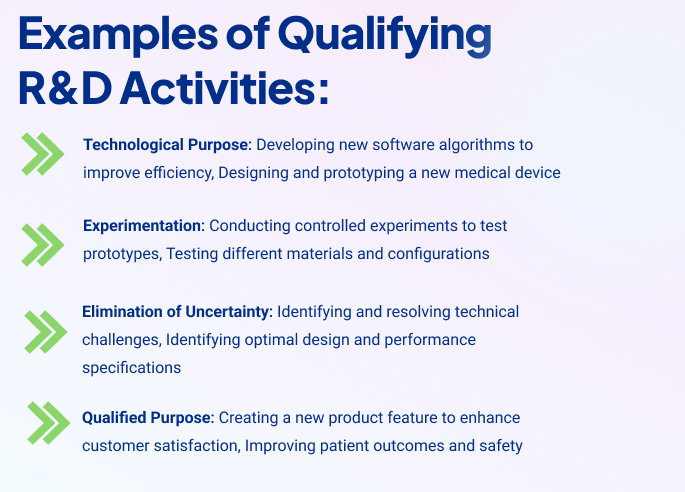 Examples of Qualifying R&D Activities:

Technological Purpose: Developing new software algorithms to improve efficiency, Designing and prototyping a new medical device

Experimentation: Conducting controlled experiments to test prototypes, Testing different materials and configurations

Elimination of Uncertainty: Identifying and resolving technical challenges, Identifying optimal design and performance specifications

Qualified Purpose: Creating a new product feature to enhance customer satisfaction, Improving patient outcomes and safety